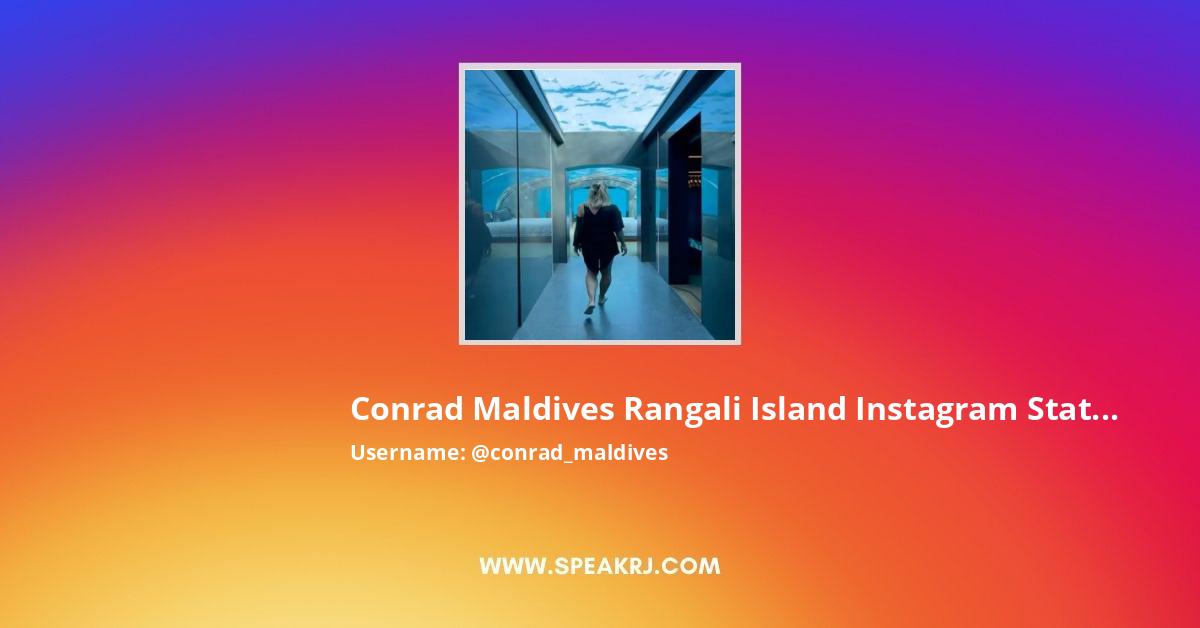 Conrad Maldives Rangali Island Instagram Stat...

Username: @conrad_maldives

WWW.SPEAKRJ.COM